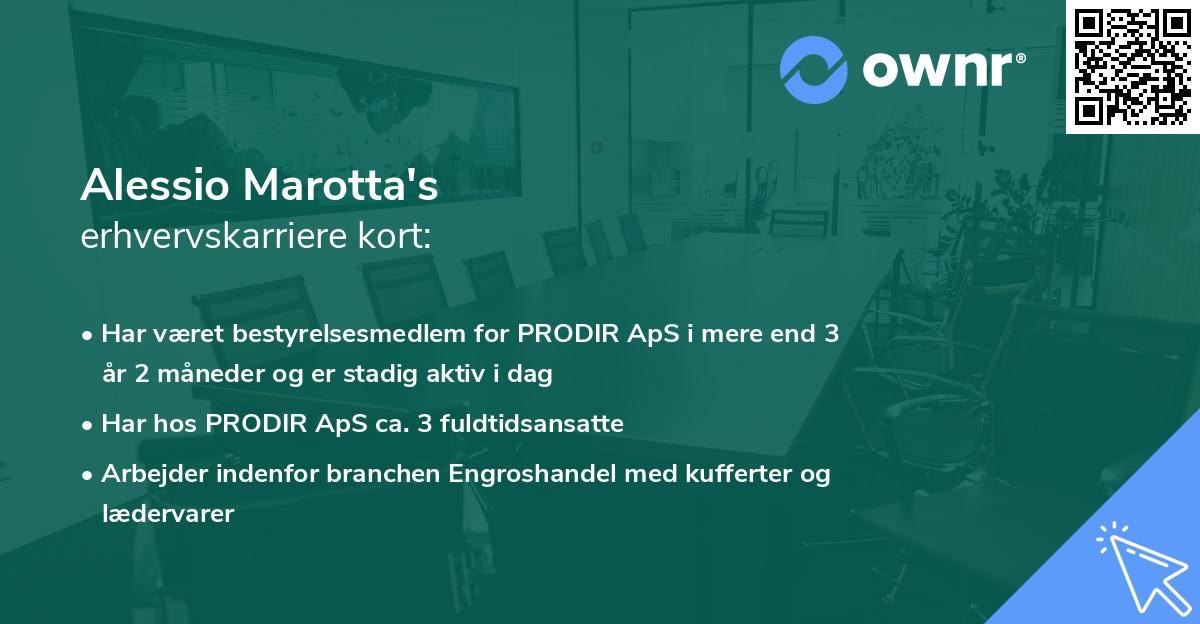 ownr®

Alessio Marotta's
erhvervskarriere kort:

• Har været bestyrelsesmedlem for PRODIR ApS i mere end 3 år 2 måneder og er stadig aktiv i dag

• Har hos PRODIR ApS ca. 3 fuldtidsansatte

• Arbejder indenfor branchen Engroshandel med kufferter og lædervarer